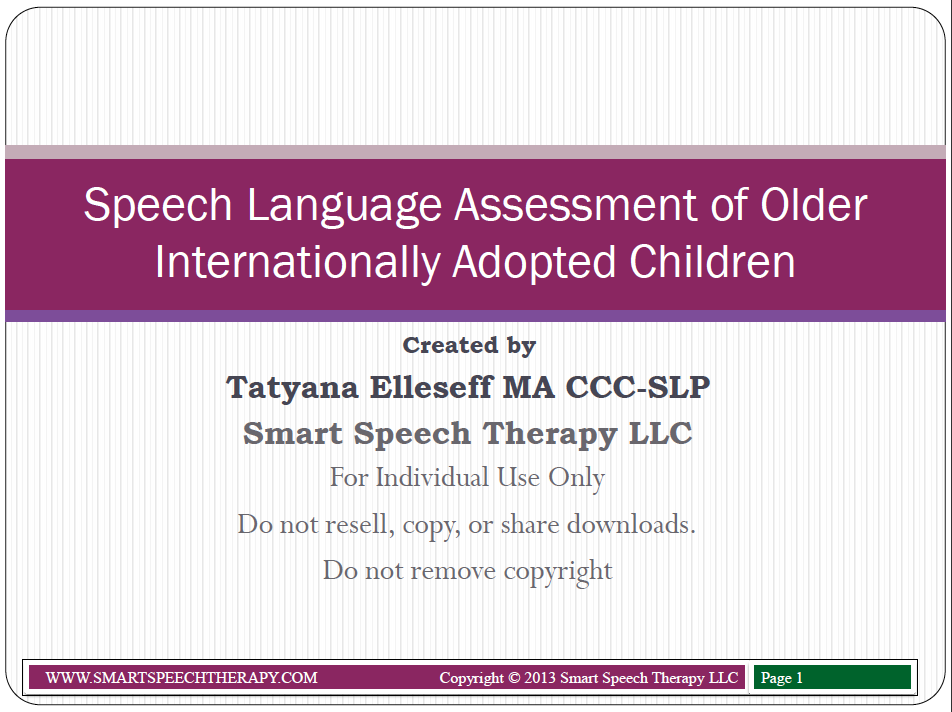 Speech Language Assessment of Older Internationally Adopted Children

Created by

Tatyana Elleseff MA CCC-SLP

Smart Speech Therapy LLC

For Individual Use Only

Do not resell, copy, or share downloads.

Do not remove copyright

WWW.SMARTSPEECHTHERAPY.COM Copyright © 2013 Smart Speech Therapy LLC Page 1